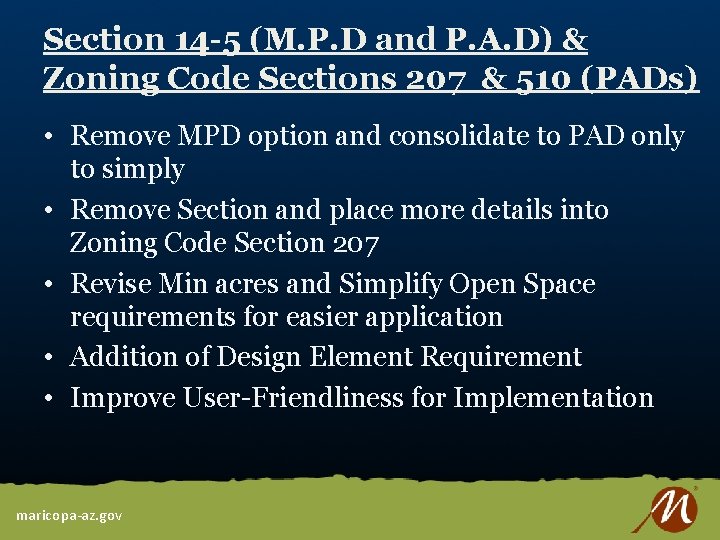 Section 14-5 (M.P.D and P.A.D) & Zoning Code Sections 207 & 510 (PADs)

• Remove MPD option and consolidate to PAD only to simply
• Remove Section and place more details into Zoning Code Section 207
• Revise Min acres and Simplify Open Space requirements for easier application
• Addition of Design Element Requirement
• Improve User-Friendliness for Implementation

maricopa-az.gov

M